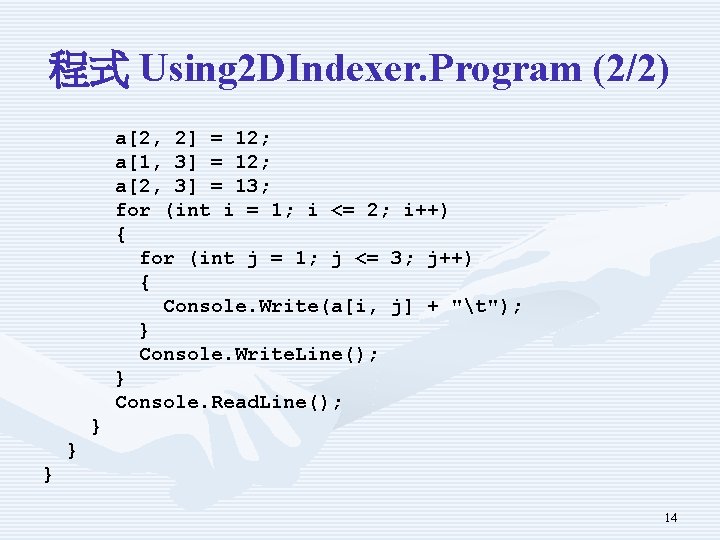 程式 Using2DIndexer.Program (2/2)

a[2, 2] = 12;
a[1, 3] = 12;
a[2, 3] = 13;
for (int i = 1; i <= 2; i++)
{
for (int j = 1; j <= 3; j++)
{
Console.Write(a[i, j] + "\t");
}
Console.WriteLine();
}
Console.ReadLine();
}
}
}

14